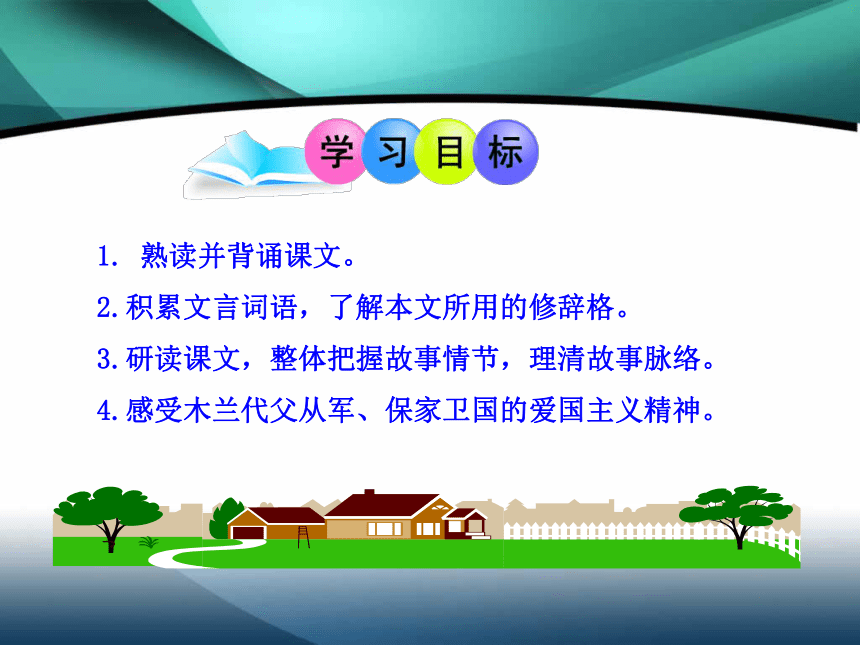 学习目标

1. 熟读并背诵课文。

2.积累文言词语，了解本文所用的修辞格。

3.研读课文，整体把握故事情节，理清故事脉络。

4.感受木兰代父从军、保家卫国的爱国主义精神。